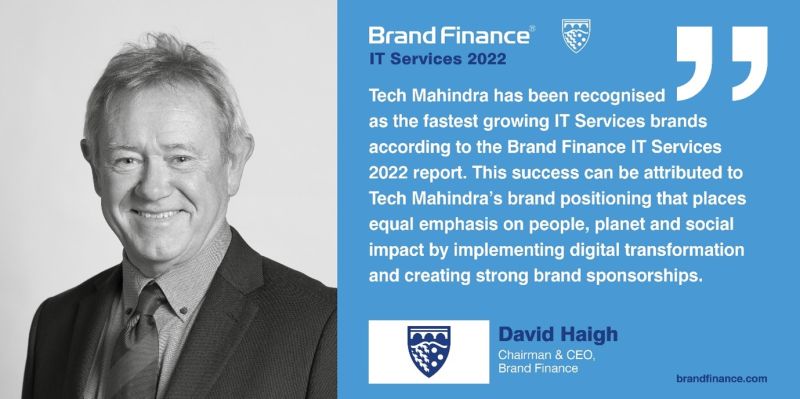 Brand Finance®
IT Services 2022

Tech Mahindra has been recognised as the fastest growing IT Services brands according to the Brand Finance IT Services 2022 report. This success can be attributed to Tech Mahindra's brand positioning that places equal emphasis on people, planet and social impact by implementing digital transformation and creating strong brand sponsorships.

David Haigh
Chairman & CEO, Brand Finance

brandfinance.com